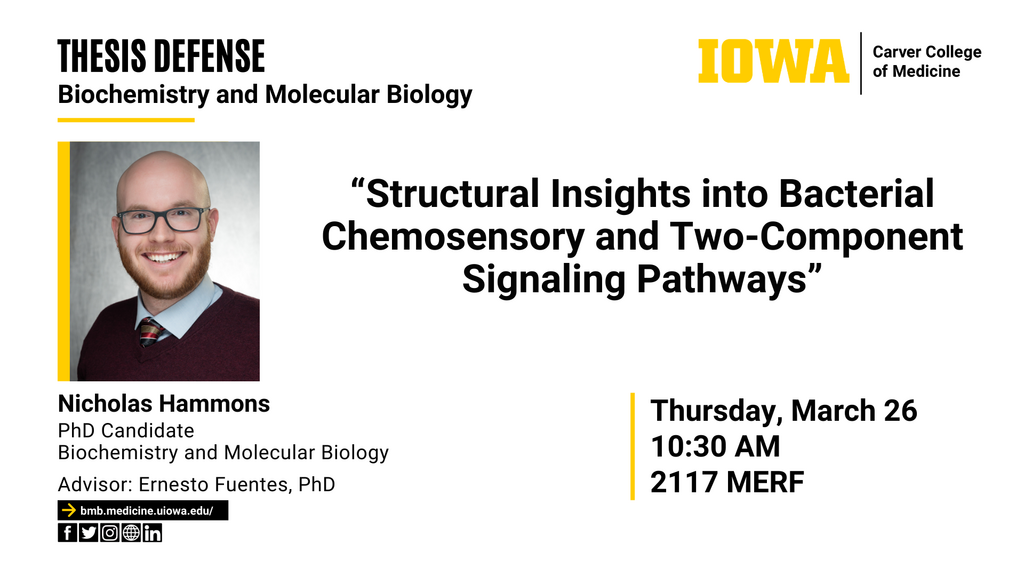 THESIS DEFENSE
Biochemistry and Molecular Biology

IOWA
Carver College of Medicine

“Structural Insights into Bacterial Chemosensory and Two-Component Signaling Pathways”

Nicholas Hammons
PhD Candidate
Biochemistry and Molecular Biology

Advisor: Ernesto Fuentes, PhD

bmb.medicine.uiowa.edu/

Thursday, March 26
10:30 AM
2117 MERF